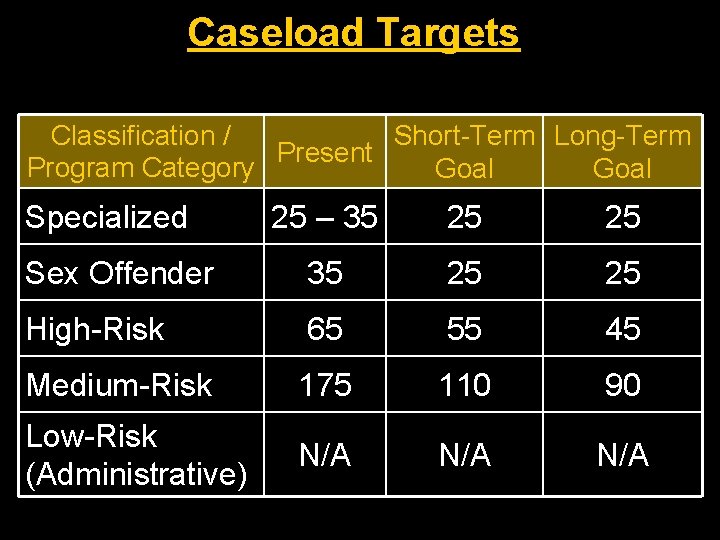 Caseload Targets

| Classification / Program Category | Present | Short-Term Goal | Long-Term Goal |
|---|---|---|---|
| Specialized | 25 – 35 | 25 | 25 |
| Sex Offender | 35 | 25 | 25 |
| High-Risk | 65 | 55 | 45 |
| Medium-Risk | 175 | 110 | 90 |
| Low-Risk (Administrative) | N/A | N/A | N/A |